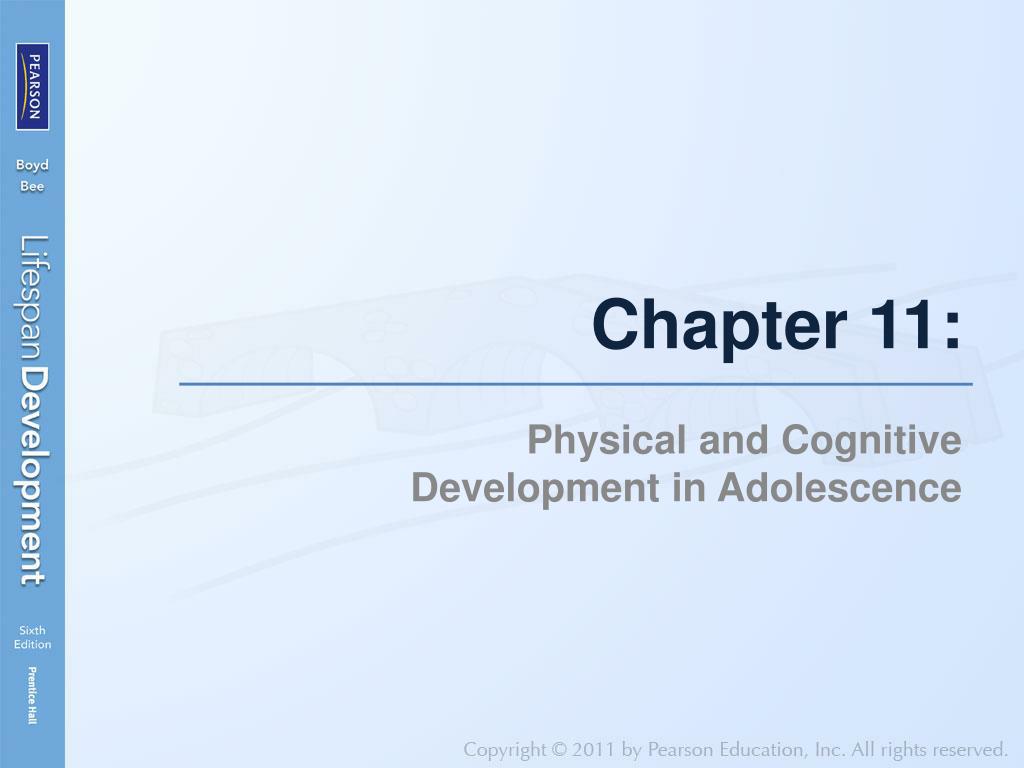 PEARSON

Boyd
Bee

Lifespan Development

Sixth
Edition

Prentice Hall

Chapter 11:

Physical and Cognitive Development in Adolescence

Copyright © 2011 by Pearson Education, Inc. All rights reserved.